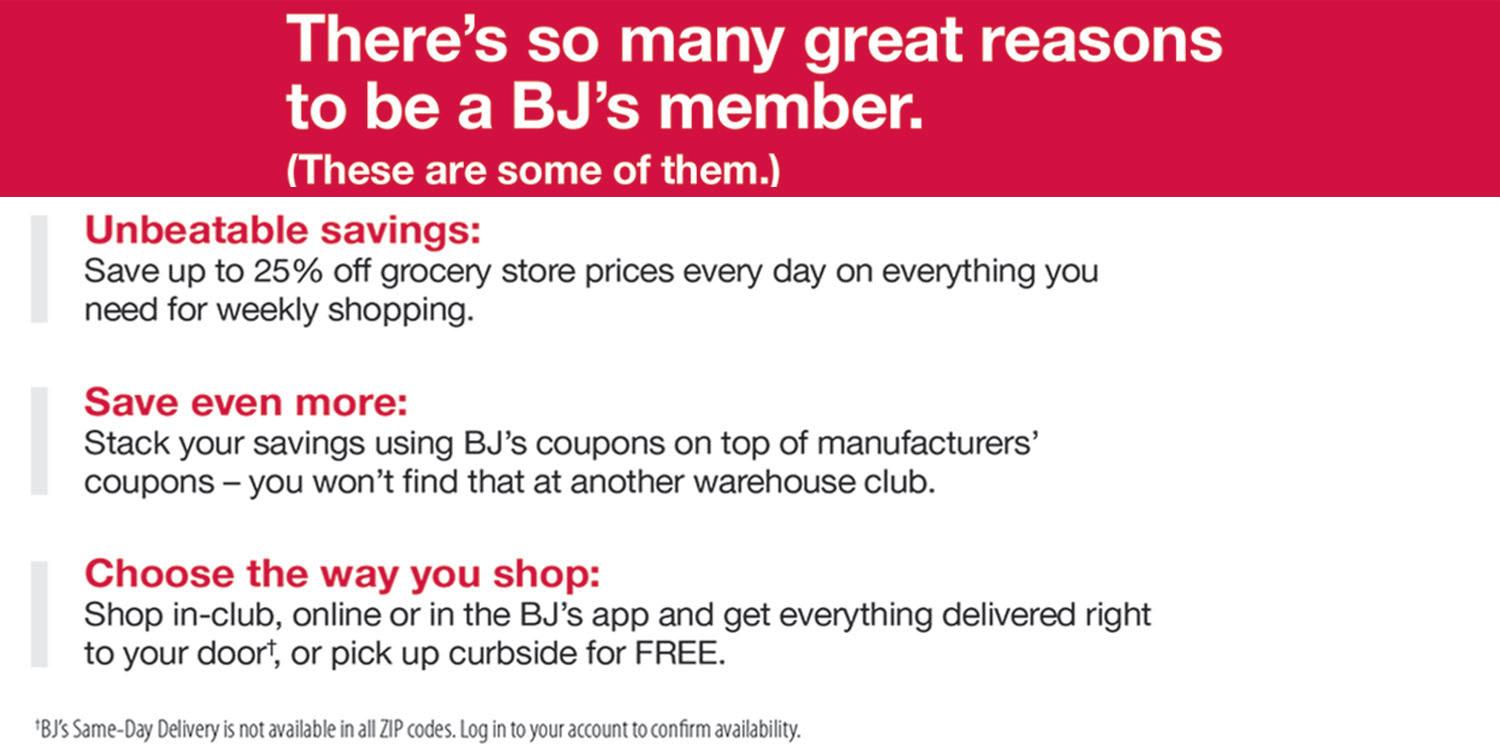 There's so many great reasons to be a BJ's member.
(These are some of them.)

Unbeatable savings:
Save up to 25% off grocery store prices every day on everything you need for weekly shopping.

Save even more:
Stack your savings using BJ's coupons on top of manufacturers' coupons – you won't find that at another warehouse club.

Choose the way you shop:
Shop in-club, online or in the BJ's app and get everything delivered right to your door†, or pick up curbside for FREE.

†BJ's Same-Day Delivery is not available in all ZIP codes. Log in to your account to confirm availability.